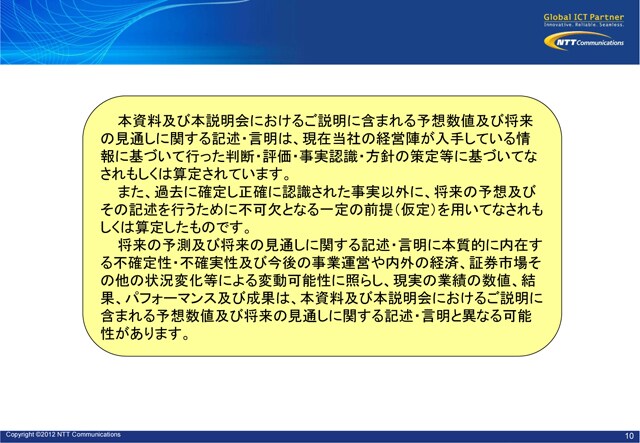 Global ICT Partner
Innovative. Reliable. Seamless.
NTT Communications

本資料及び本説明会におけるご説明に含まれる予想数値及び将来の見通しに関する記述・言明は、現在当社の経営陣が入手している情報に基づいて行った判断・評価・事実認識・方針の策定等に基づいてなされもしくは算定されています。

また、過去に確定し正確に認識された事実以外に、将来の予想及びその記述を行うために不可欠となる一定の前提（仮定）を用いてなされもしくは算定したものです。

将来の予測及び将来の見通しに関する記述・言明に本質的に内在する不確定性・不確実性及び今後の事業運営や内外の経済、証券市場その他の状況変化等による変動可能性に照らし、現実の業績の数値、結果、パフォーマンス及び成果は、本資料及び本説明会におけるご説明に含まれる予想数値及び将来の見通しに関する記述・言明と異なる可能性があります。

Copyright ©2012 NTT Communications

10